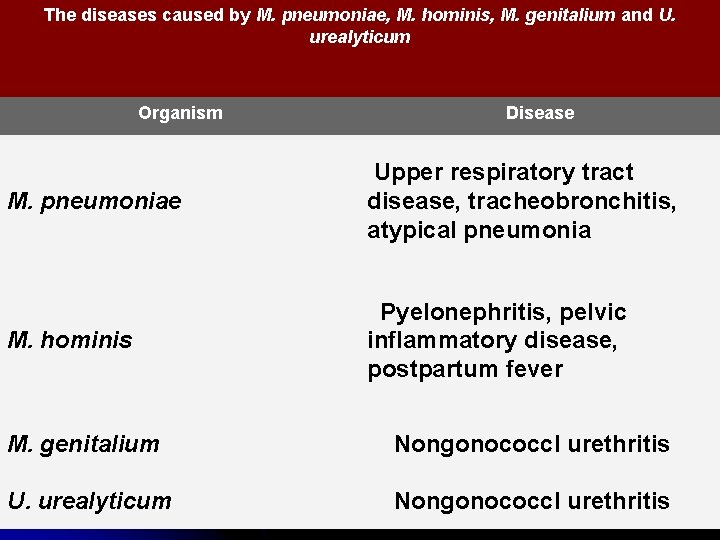 The diseases caused by M. pneumoniae, M. hominis, M. genitalium and U. urealyticum

| Organism | Disease |
|---|---|
| M. pneumoniae | Upper respiratory tract disease, tracheobronchitis, atypical pneumonia |
| M. hominis | Pyelonephritis, pelvic inflammatory disease, postpartum fever |
| M. genitalium | Nongonococcl urethritis |
| U. urealyticum | Nongonococcl urethritis |